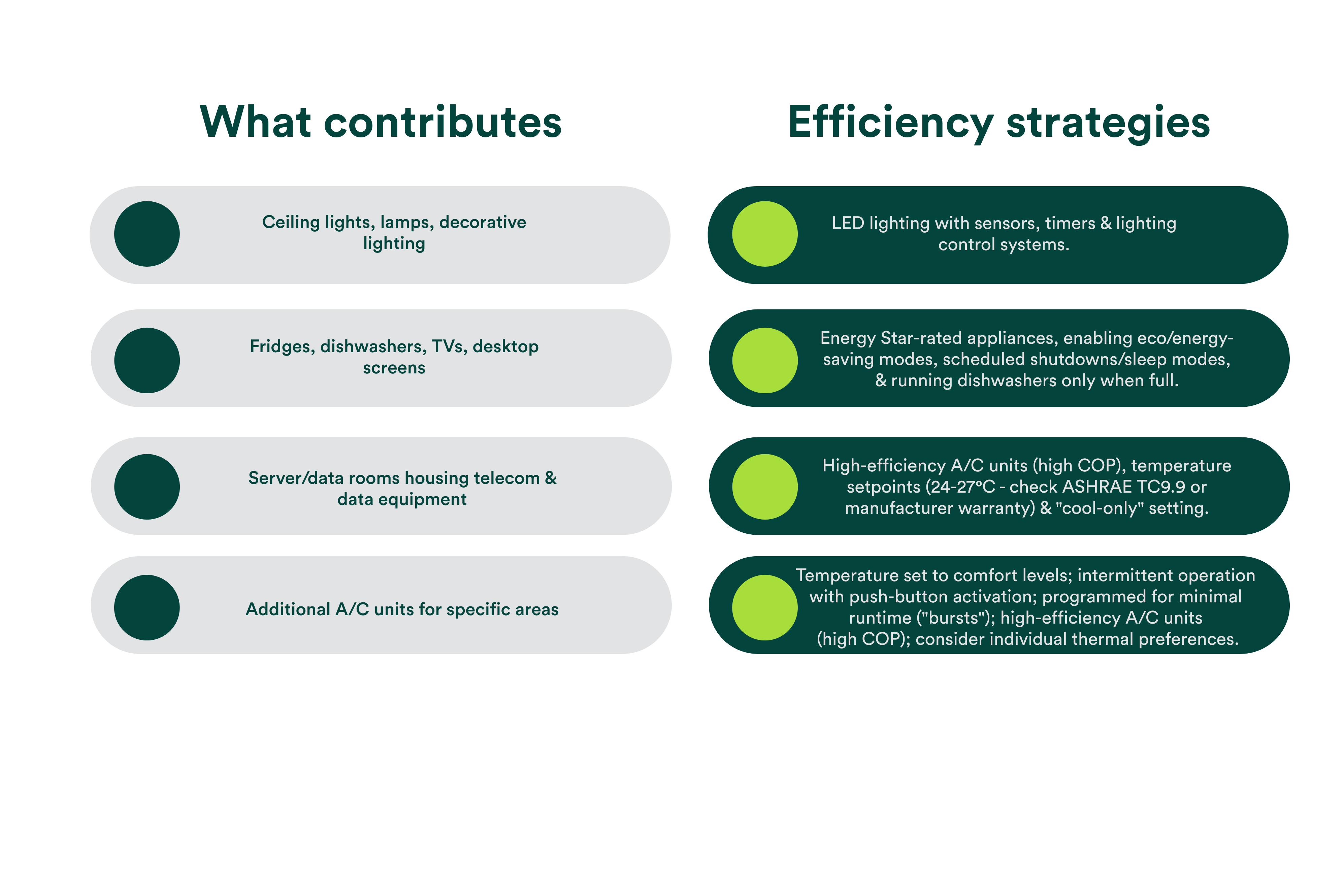 What contributes

Ceiling lights, lamps, decorative lighting

Fridges, dishwashers, TVs, desktop screens

Server/data rooms housing telecom & data equipment

Additional A/C units for specific areas

Efficiency strategies

LED lighting with sensors, timers & lighting control systems.

Energy Star-rated appliances, enabling eco/energy-saving modes, scheduled shutdowns/sleep modes, & running dishwashers only when full.

High-efficiency A/C units (high COP), temperature setpoints (24-27°C - check ASHRAE TC9.9 or manufacturer warranty) & "cool-only" setting.

Temperature set to comfort levels; intermittent operation with push-button activation; programmed for minimal runtime ("bursts"); high-efficiency A/C units (high COP); consider individual thermal preferences.